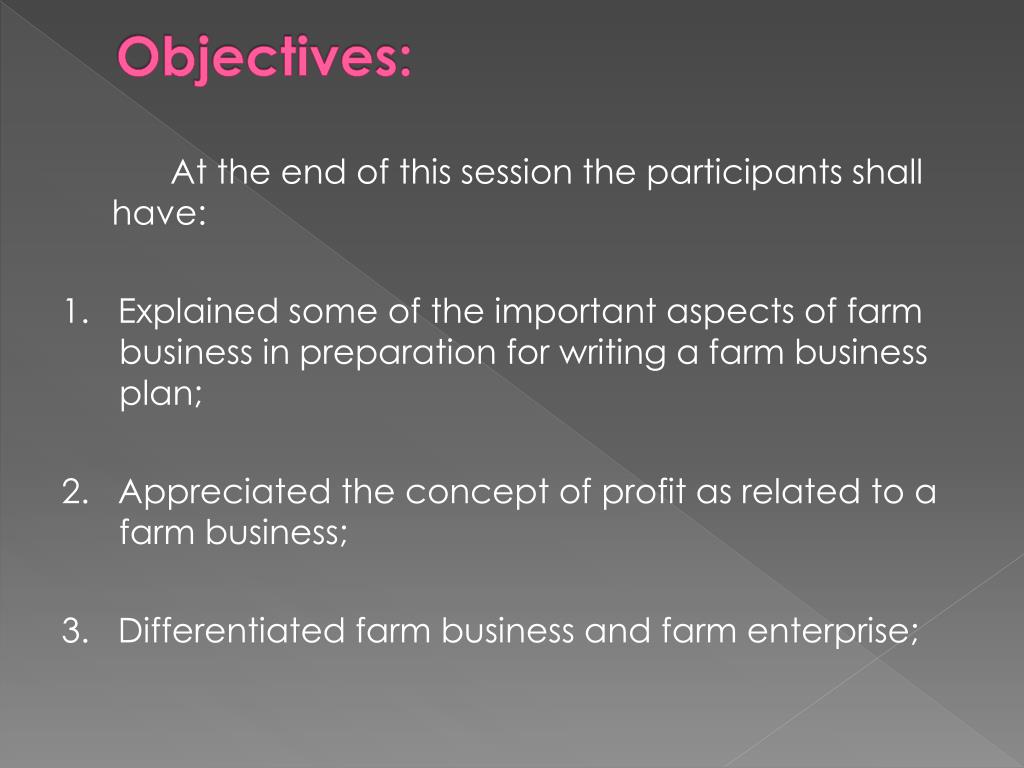 Objectives:

At the end of this session the participants shall have:

1. Explained some of the important aspects of farm business in preparation for writing a farm business plan;

2. Appreciated the concept of profit as related to a farm business;

3. Differentiated farm business and farm enterprise;